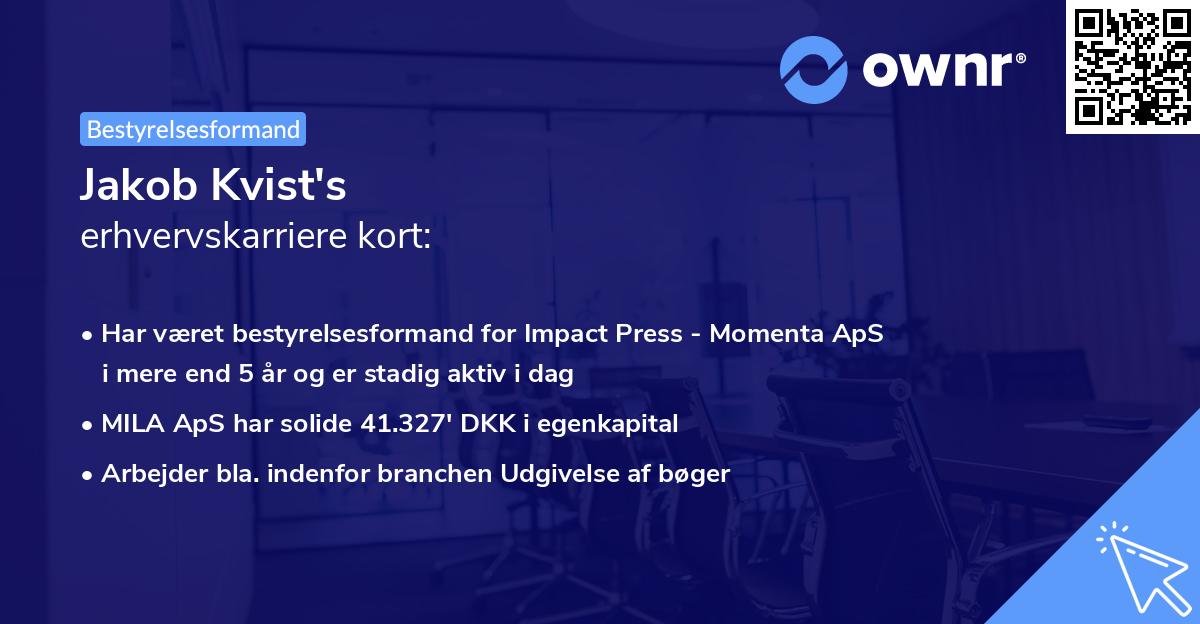 ownr®

Bestyrelsesformand

Jakob Kvist's
erhvervskarriere kort:

• Har været bestyrelsesformand for Impact Press - Momenta ApS i mere end 5 år og er stadig aktiv i dag
• MILA ApS har solide 41.327' DKK i egenkapital
• Arbejder bla. indenfor branchen Udgivelse af bøger